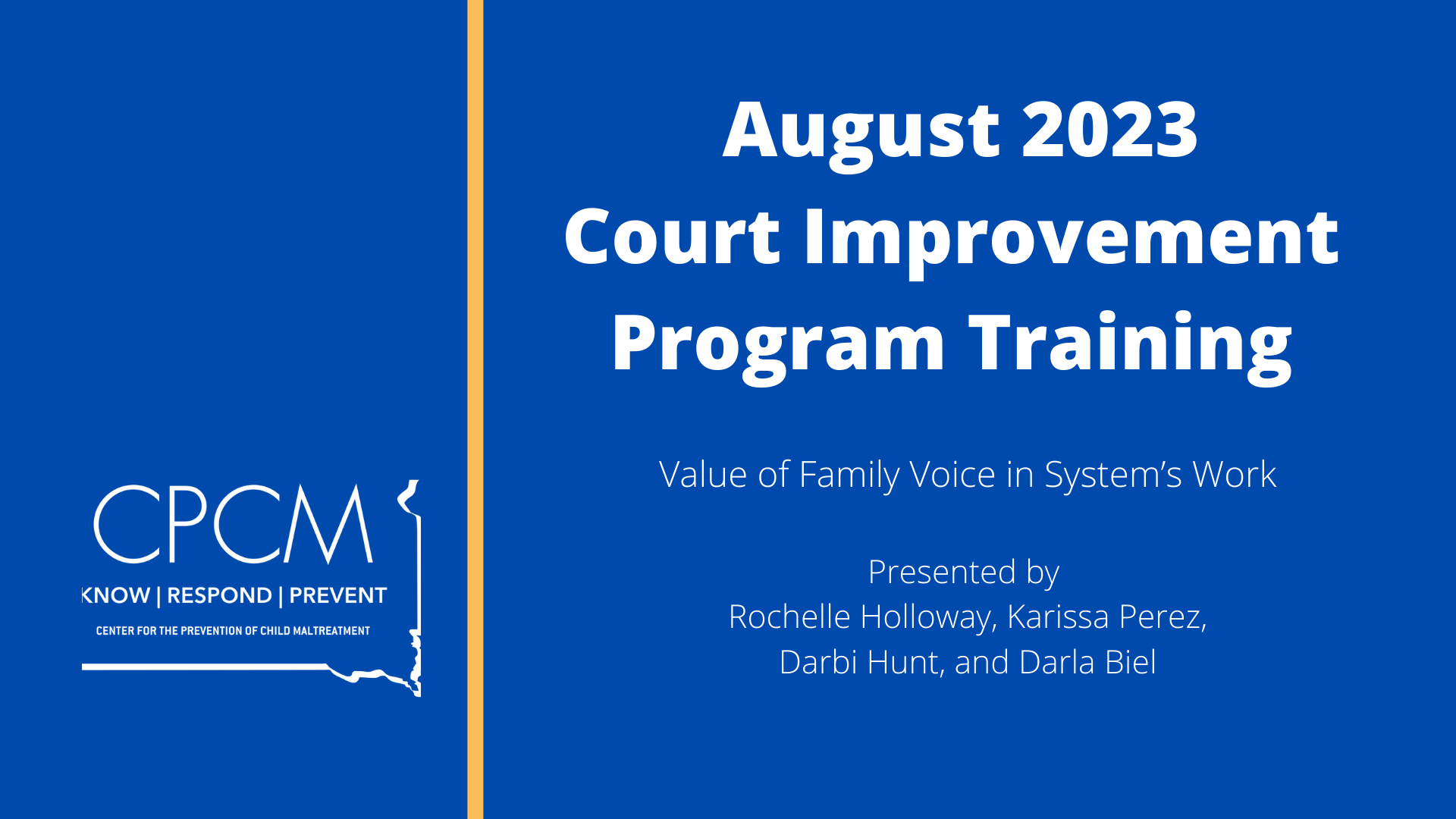 CPCM
KNOW | RESPOND | PREVENT
CENTER FOR THE PREVENTION OF CHILD MALTREATMENT

August 2023
Court Improvement
Program Training

Value of Family Voice in System's Work

Presented by
Rochelle Holloway, Karissa Perez,
Darbi Hunt, and Darla Biel